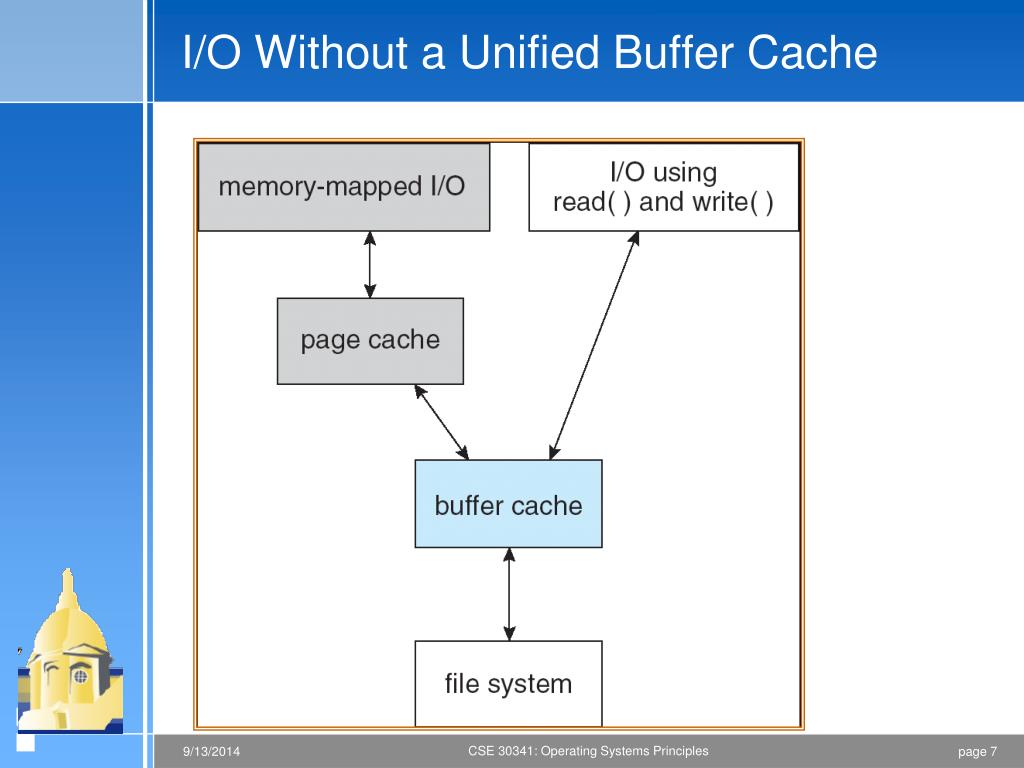 I/O Without a Unified Buffer Cache

memory-mapped I/O

I/O using read( ) and write( )

page cache

buffer cache

file system

9/13/2014

CSE 30341: Operating Systems Principles

page 7